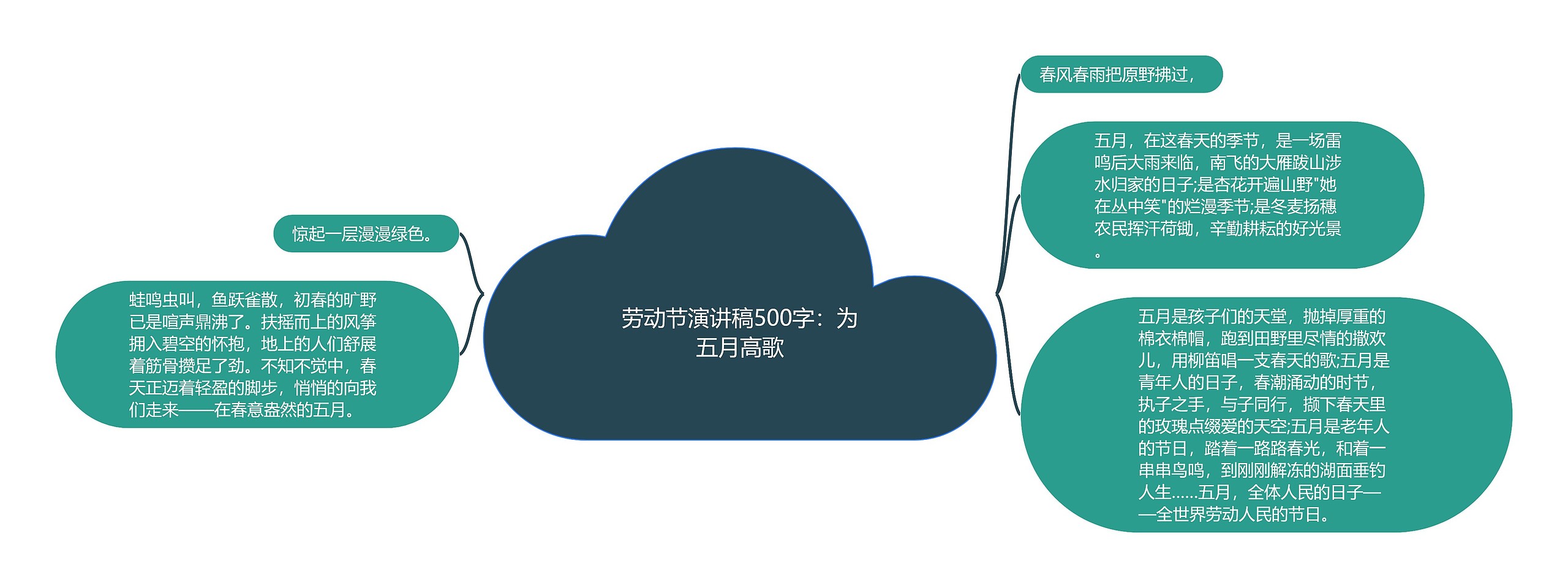 劳动节演讲稿500字：为五月高歌

春风春雨把原野拂过，

五月，在这春天的季节，是一场雷鸣后大雨来临，南飞的大雁跋山涉水归家的日子;是杏花开遍山野"她在丛中笑"的烂漫季节;是冬麦扬穗农民挥汗荷锄，辛勤耕耘的好光景。

五月是孩子们的天堂，抛掉厚重的棉衣棉帽，跑到田野里尽情的撒欢儿，用柳笛唱一支春天的歌;五月是青年人的日子，春潮涌动的时节，执子之手，与子同行，撷下春天里的玫瑰点缀爱的天空;五月是老年人的节日，踏着一路路春光，和着一串串鸟鸣，到刚刚解冻的湖面垂钓人生……五月，全体人民的日子——全世界劳动人民的节日。

惊起一层漫漫绿色。

蛙鸣虫叫，鱼跃雀散，初春的旷野已是喧声鼎沸了。扶摇而上的风筝拥入碧空的怀抱，地上的人们舒展着筋骨攒足了劲。不知不觉中，春天正迈着轻盈的脚步，悄悄的向我们走来——在春意盎然的五月。